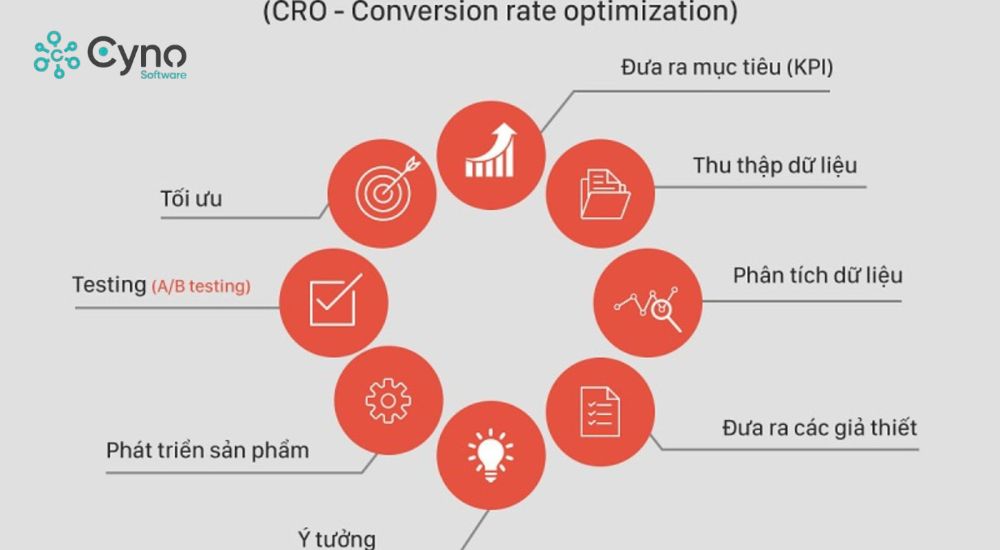 (CRO - Conversion rate optimization)

Cyno Software

Đưa ra mục tiêu (KPI)

Thu thập dữ liệu

Phân tích dữ liệu

Đưa ra các giả thiết

Ý tưởng

Phát triển sản phẩm

Testing (A/B testing)

Tối ưu